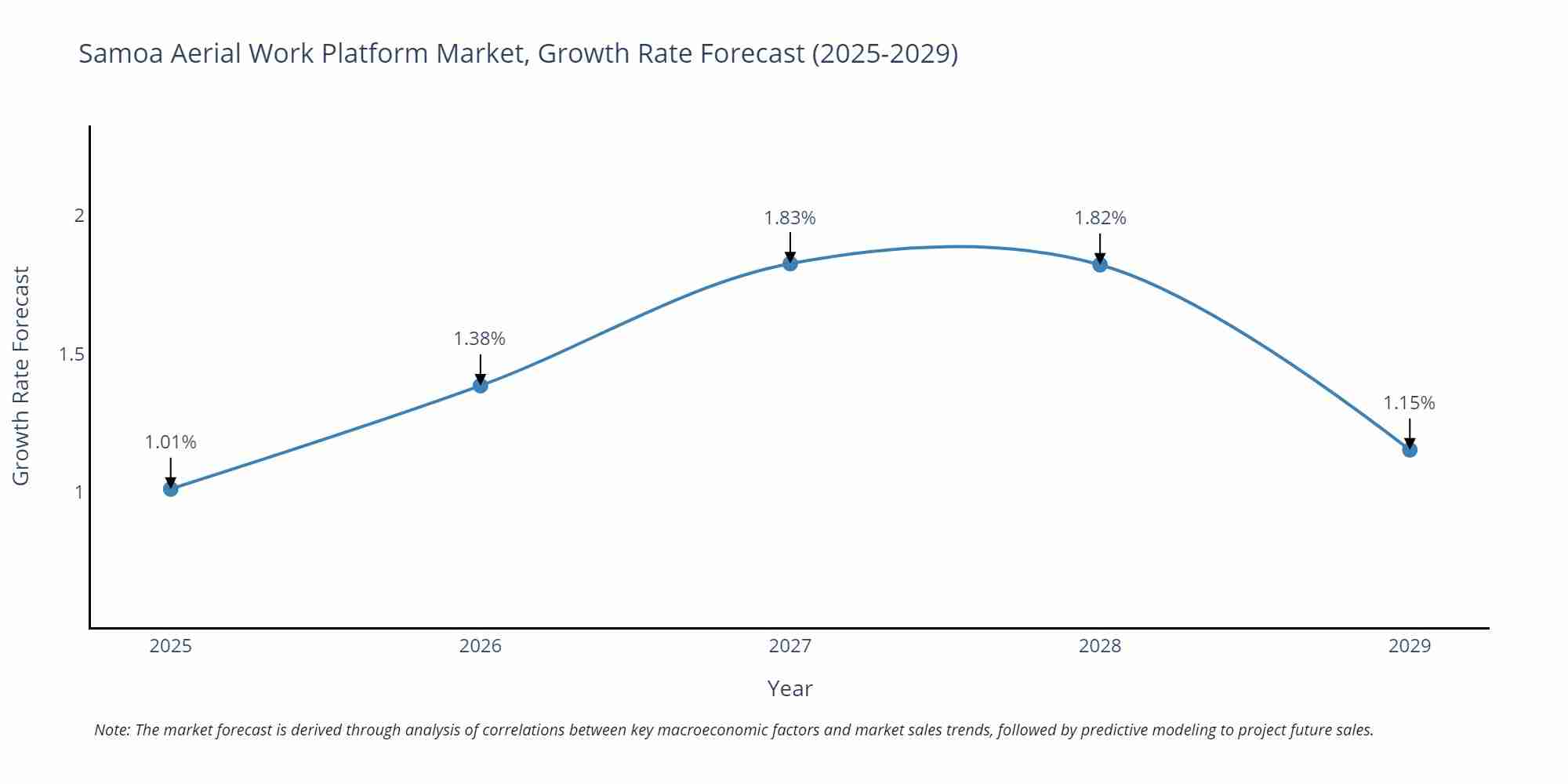 Samoa Aerial Work Platform Market, Growth Rate Forecast (2025-2029)

Growth Rate Forecast

2
1.5
1

1.01%
1.38%
1.83%
1.82%
1.15%

2025
2026
2027
2028
2029

Year

Note: The market forecast is derived through analysis of correlations between key macroeconomic factors and market sales trends, followed by predictive modeling to project future sales.